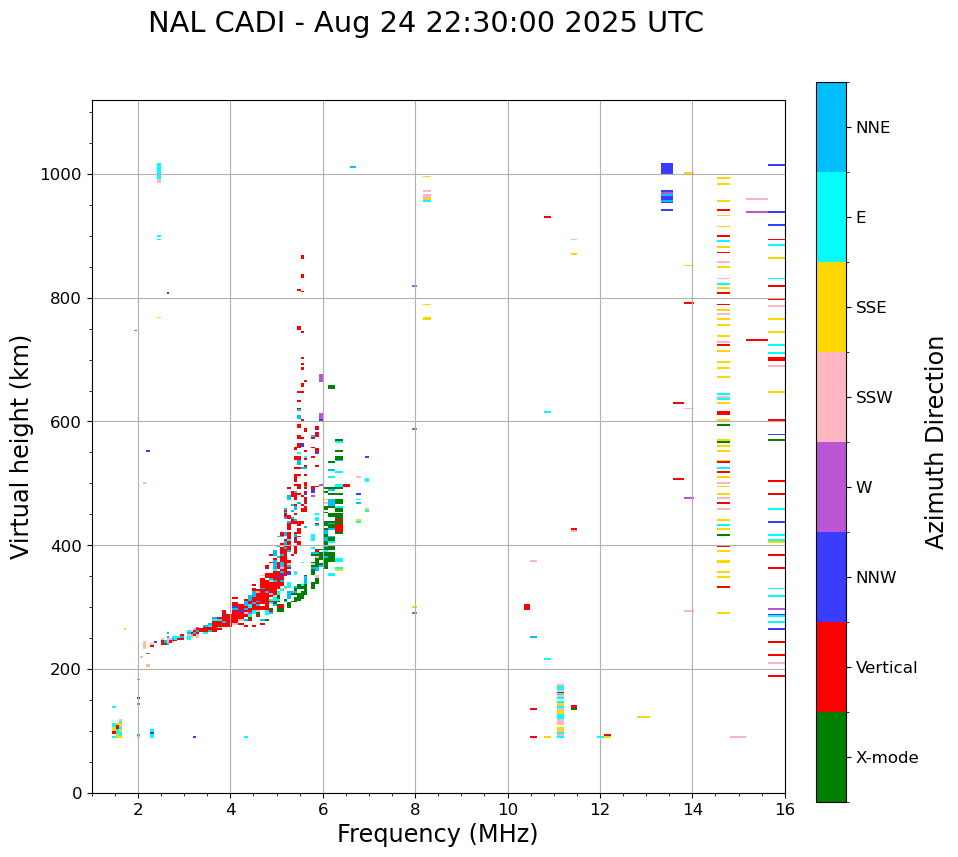 NAL CADI - Aug 24 22:30:00 2025 UTC

Virtual height (km)

1000
800
600
400
200
0

2
4
6
8
10
12
14
16

Frequency (MHz)

NNE
E
SSE
SSW
W
NNW
Vertical
X-mode

Azimuth Direction